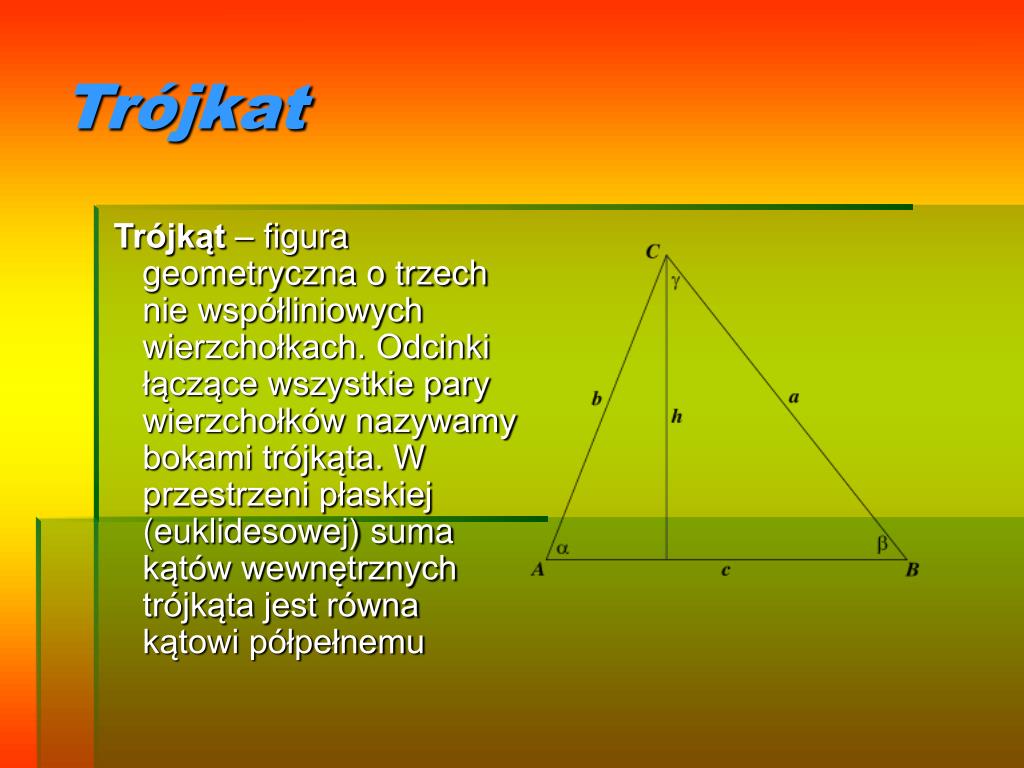 Trójkat

Trójkąt – figura geometryczna o trzech nie współliniowych wierzchołkach. Odcinki łączące wszystkie pary wierzchołków nazywamy bokami trójkąta. W przestrzeni płaskiej (euklidesowej) suma kątów wewnętrznych trójkąta jest równa kątowi półpełnemu

C
$\gamma$
b
h
a
$\alpha$
$\beta$
A
c
B